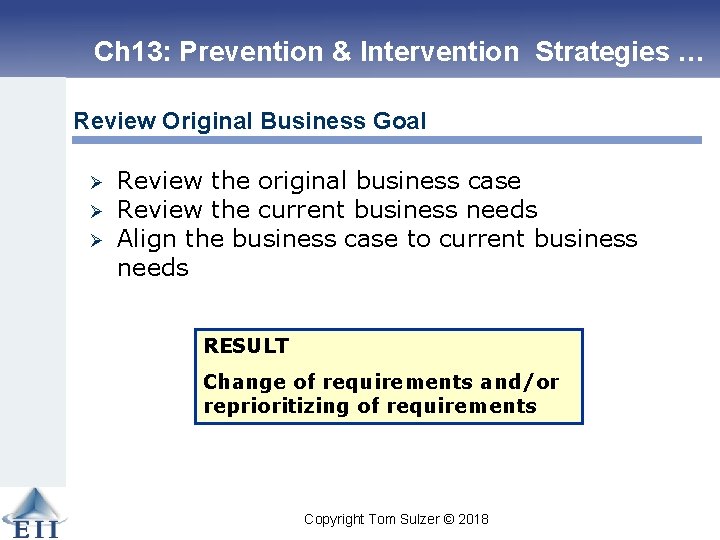 Ch13: Prevention & Intervention Strategies …

Review Original Business Goal

➢ Review the original business case
➢ Review the current business needs
➢ Align the business case to current business needs

RESULT

Change of requirements and/or reprioritizing of requirements

EII

Copyright Tom Sulzer © 2018